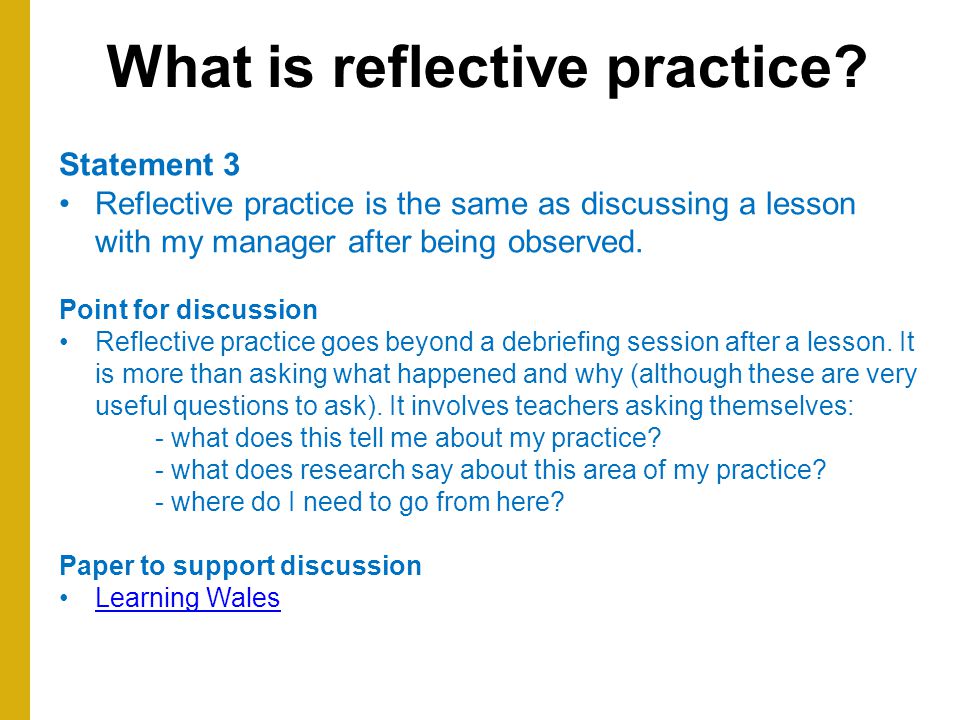 What is reflective practice?

Statement 3
• Reflective practice is the same as discussing a lesson with my manager after being observed.

Point for discussion
• Reflective practice goes beyond a debriefing session after a lesson. It is more than asking what happened and why (although these are very useful questions to ask). It involves teachers asking themselves:
- what does this tell me about my practice?
- what does research say about this area of my practice?
- where do I need to go from here?

Paper to support discussion
• Learning Wales